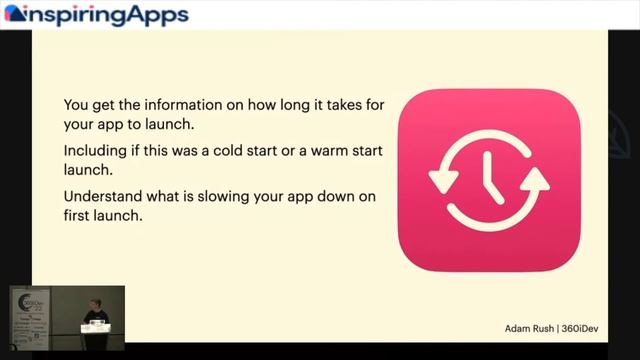 inspiringApps

You get the information on how long it takes for your app to launch.

Including if this was a cold start or a warm start launch.

Understand what is slowing your app down on first launch.

Adam Rush | 360iDev